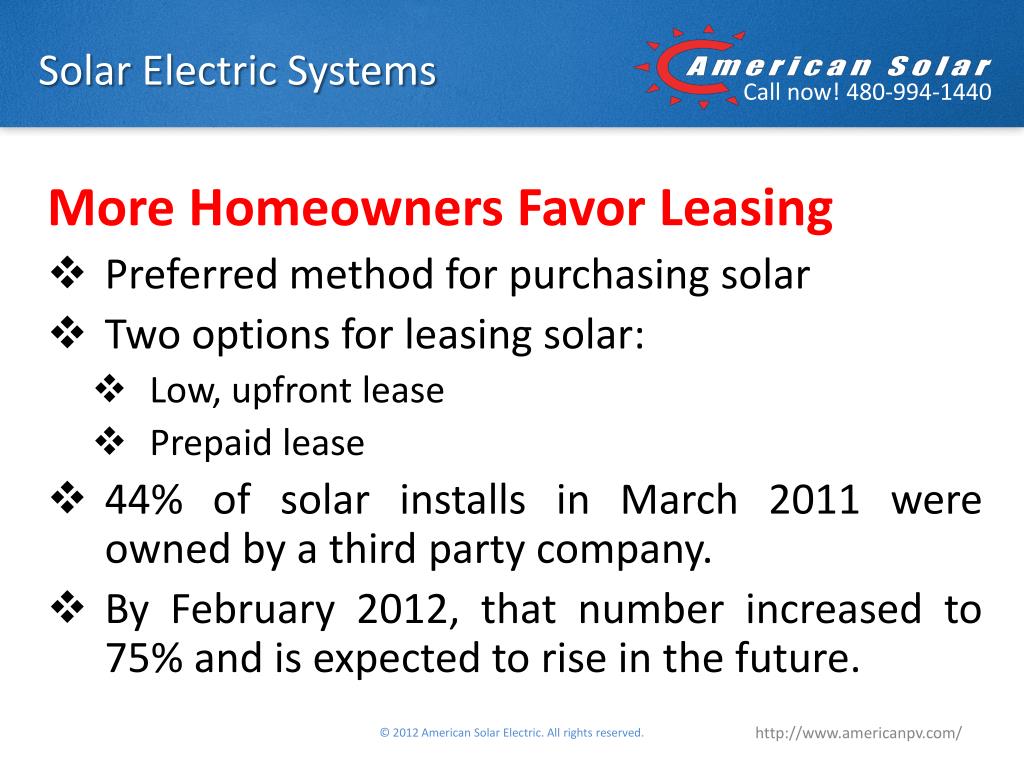 Solar Electric Systems

American Solar
Call now! 480-994-1440

More Homeowners Favor Leasing

❖ Preferred method for purchasing solar
❖ Two options for leasing solar:
❖ Low, upfront lease
❖ Prepaid lease
❖ 44% of solar installs in March 2011 were owned by a third party company.
❖ By February 2012, that number increased to 75% and is expected to rise in the future.

© 2012 American Solar Electric. All rights reserved.

http://www.americanpv.com/